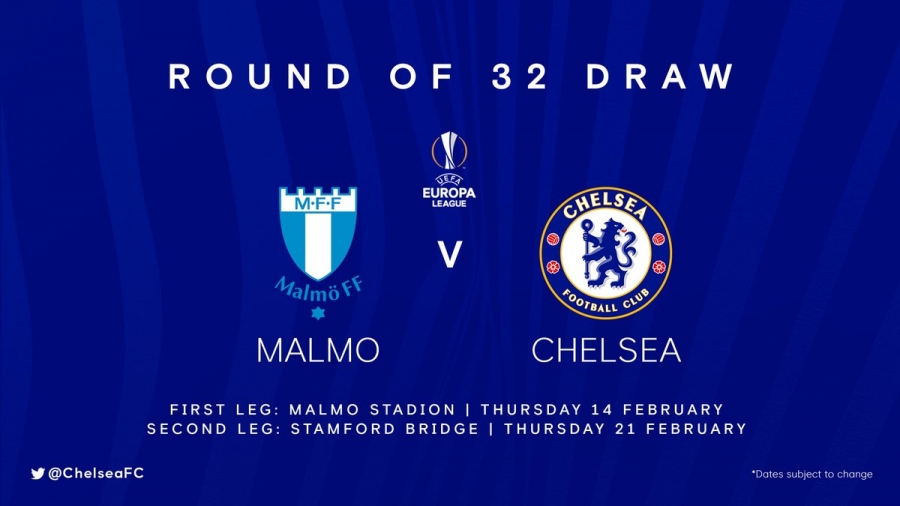 ROUND OF 32 DRAW

UEFA
EUROPA
LEAGUE

M·F·F
Malmö FF

V

CHELSEA
FOOTBALL CLUB

MALMO

CHELSEA

FIRST LEG: MALMO STADION | THURSDAY 14 FEBRUARY
SECOND LEG: STAMFORD BRIDGE | THURSDAY 21 FEBRUARY

@ChelseaFC

*Dates subject to change